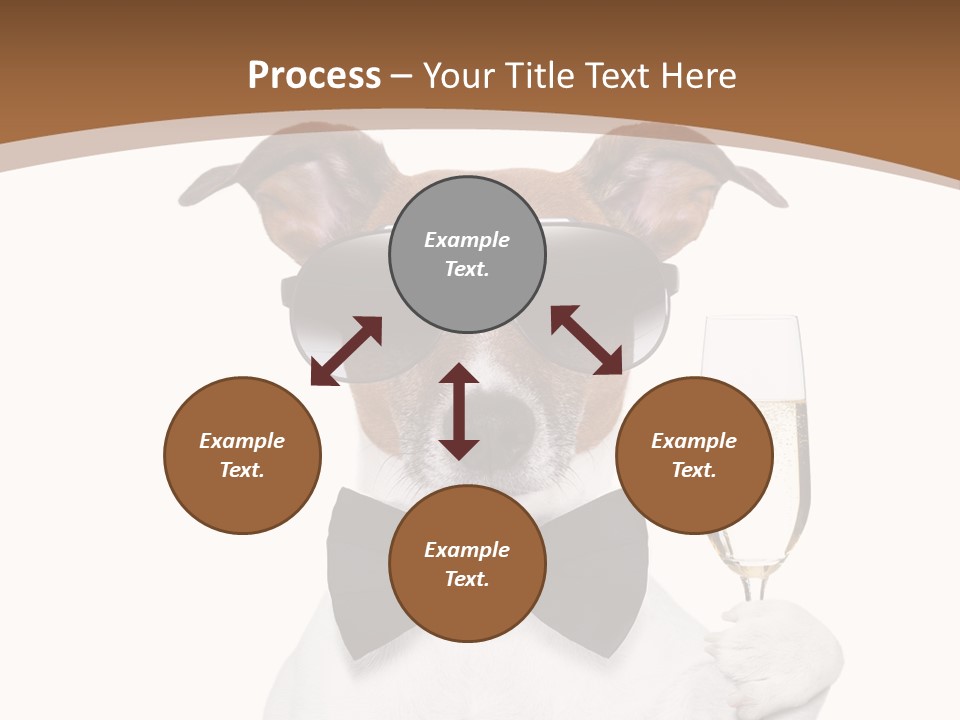 Process – Your Title Text Here

Example Text.

Example Text.

Example Text.

Example Text.